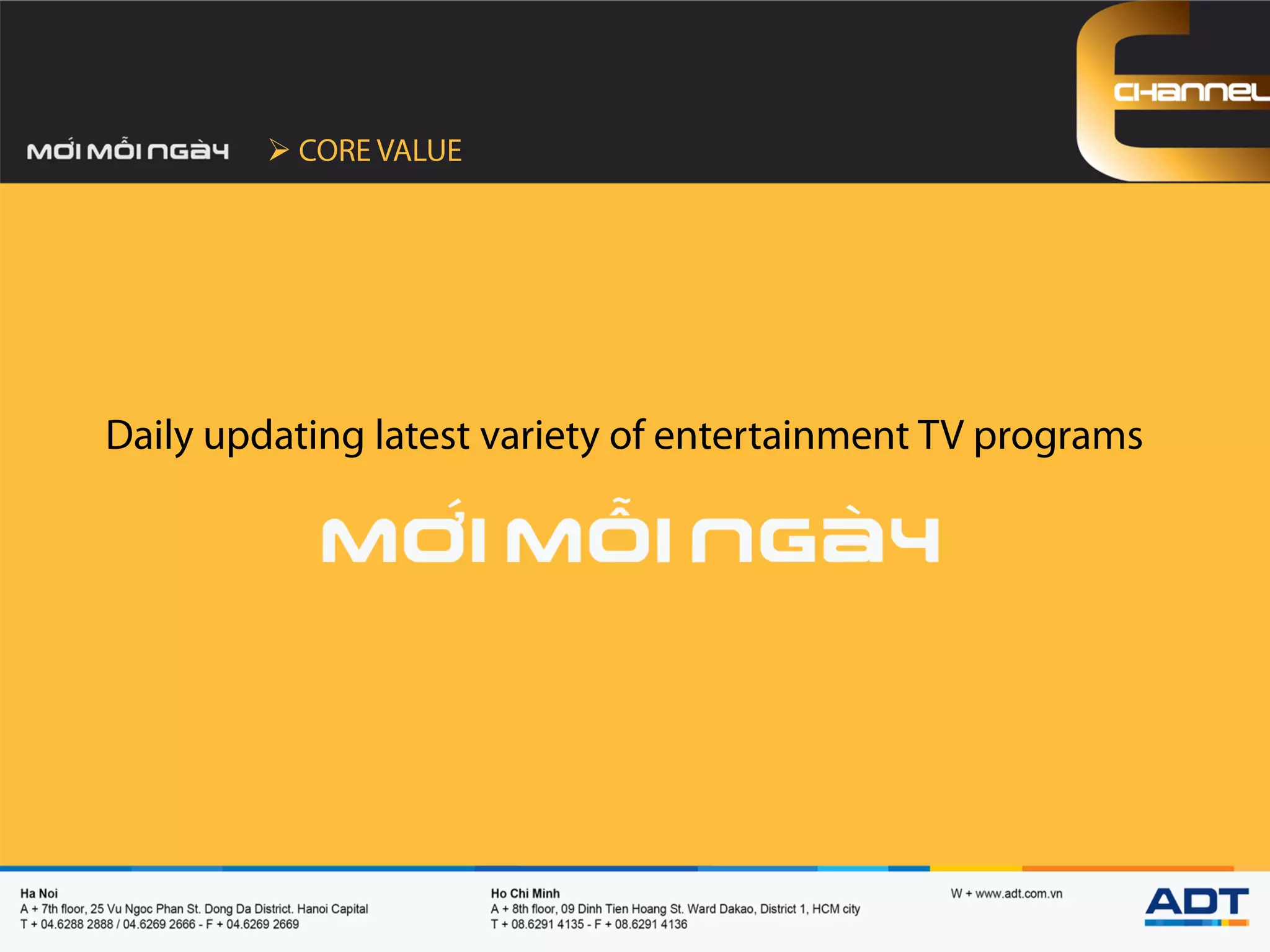 MỚI MỖI NGÀY

CORE VALUE

CHANNEL

Daily updating latest variety of entertainment TV programs

MỚI MỖI NGÀY

Ha Noi
A + 7th floor, 25 Vu Ngoc Phan St. Dong Da District. Hanoi Capital
T + 04.6288 2888 / 04.6269 2666 - F + 04.6269 2669

Ho Chi Minh
A + 8th floor, 09 Dinh Tien Hoang St. Ward Dakao, District 1, HCM city
T + 08.6291 4135 - F + 08.6291 4136

W + www.adt.com.vn

ADT